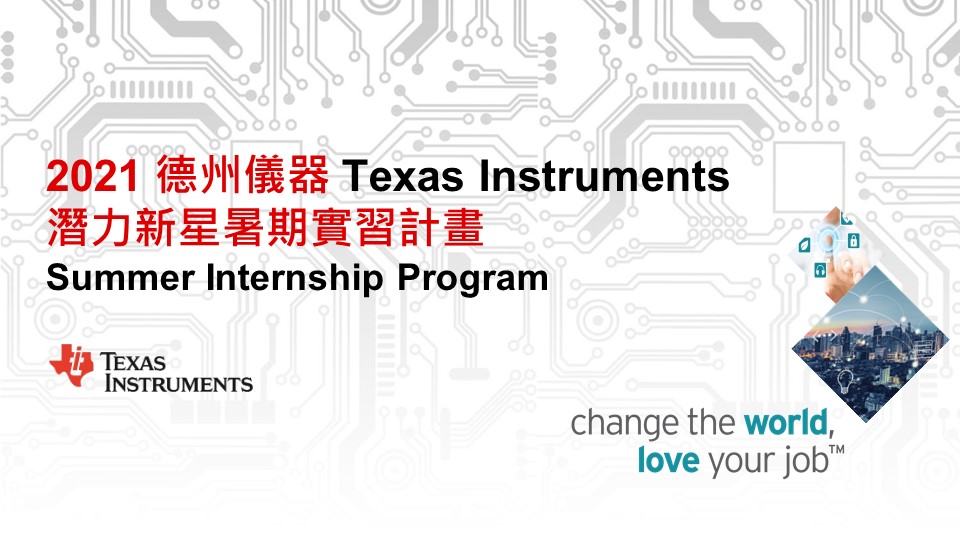 2021 德州儀器 Texas Instruments
潛力新星暑期實習計畫
Summer Internship Program

TEXAS INSTRUMENTS

change the world,
love your job™